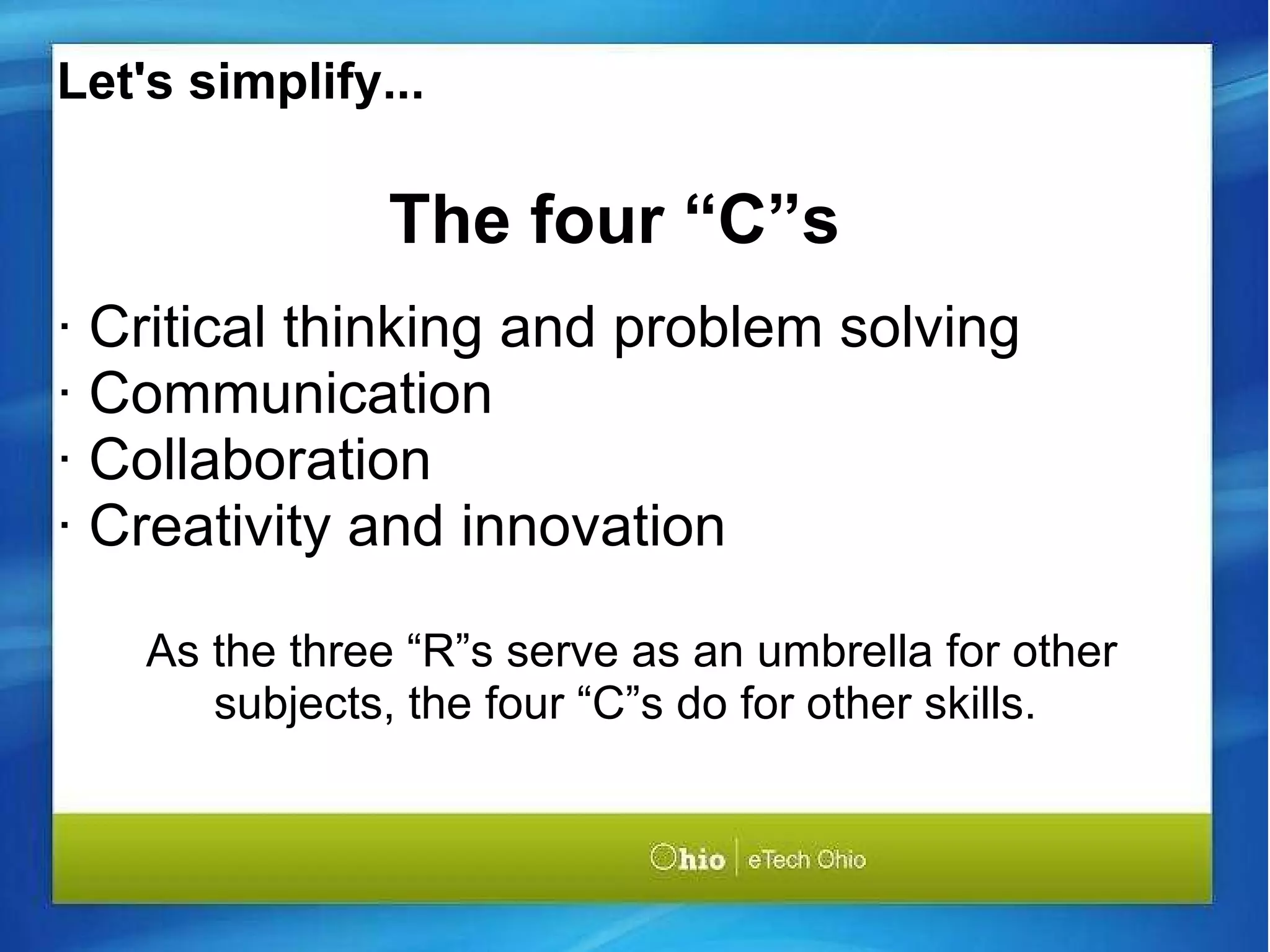 Let's simplify...

The four “C”s

· Critical thinking and problem solving
· Communication
· Collaboration
· Creativity and innovation

As the three “R”s serve as an umbrella for other subjects, the four “C”s do for other skills.

Ohio | eTech Ohio